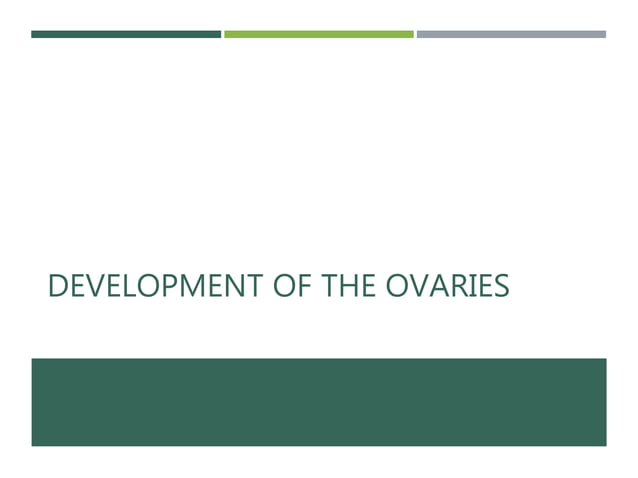 DEVELOPMENT OF THE OVARIES